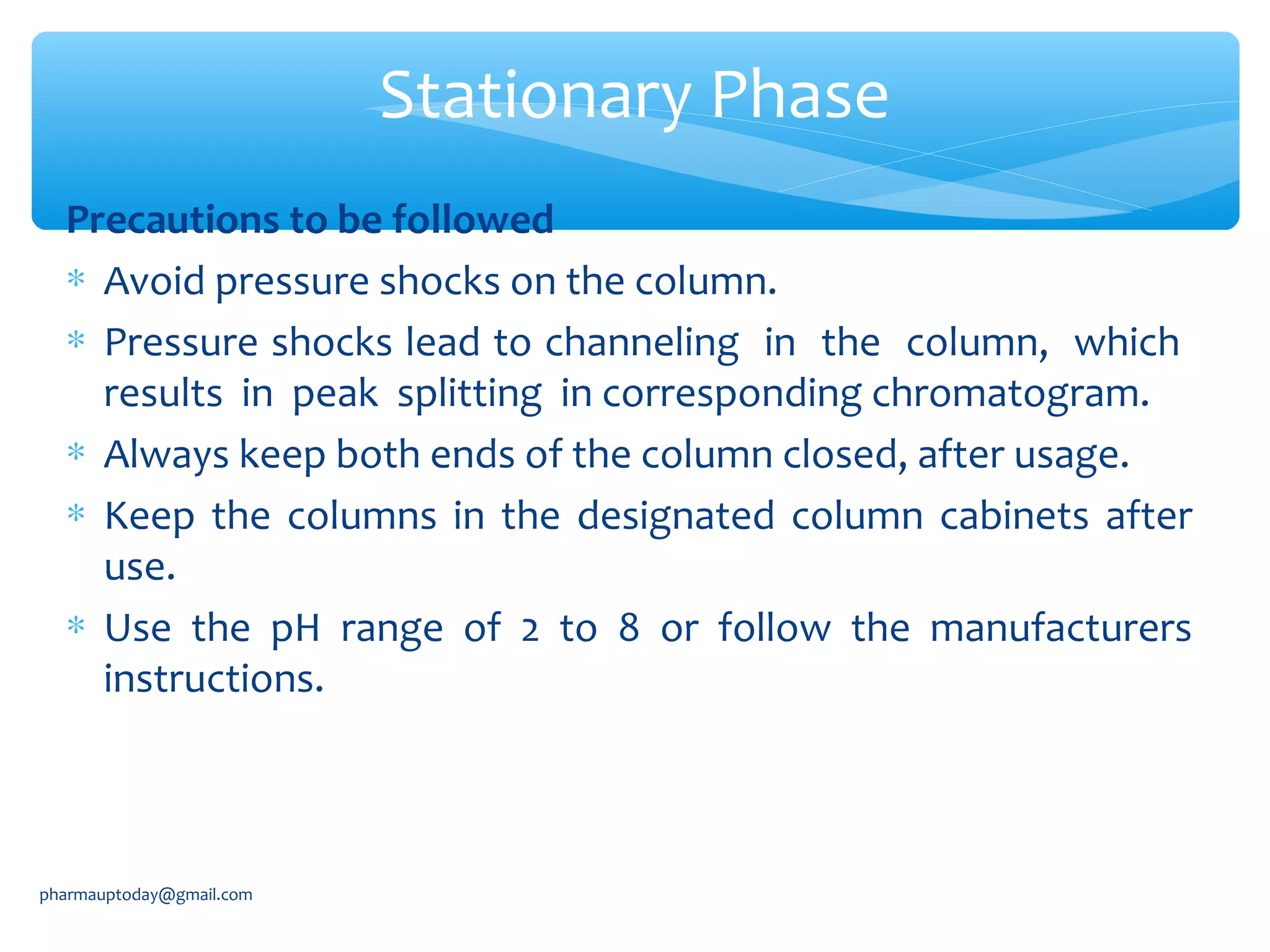 Stationary Phase

Precautions to be followed

* Avoid pressure shocks on the column.
* Pressure shocks lead to channeling in the column, which results in peak splitting in corresponding chromatogram.
* Always keep both ends of the column closed, after usage.
* Keep the columns in the designated column cabinets after use.
* Use the pH range of 2 to 8 or follow the manufacturers instructions.

pharmauptoday@gmail.com